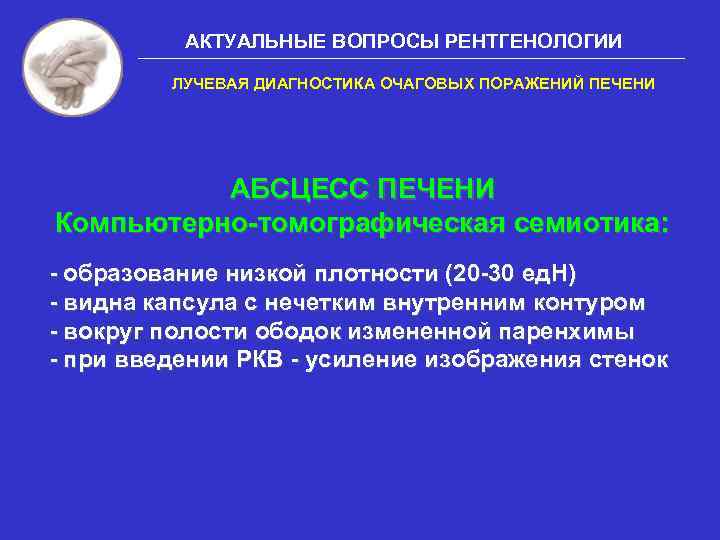 АКТУАЛЬНЫЕ ВОПРОСЫ РЕНТГЕНОЛОГИИ

ЛУЧЕВАЯ ДИАГНОСТИКА ОЧАГОВЫХ ПОРАЖЕНИЙ ПЕЧЕНИ

АБСЦЕСС ПЕЧЕНИ
Компьютерно-томографическая семиотика:

- образование низкой плотности (20-30 едН)
- видна капсула с нечетким внутренним контуром
- вокруг полости ободок измененной паренхимы
- при введении РКВ - усиление изображения стенок